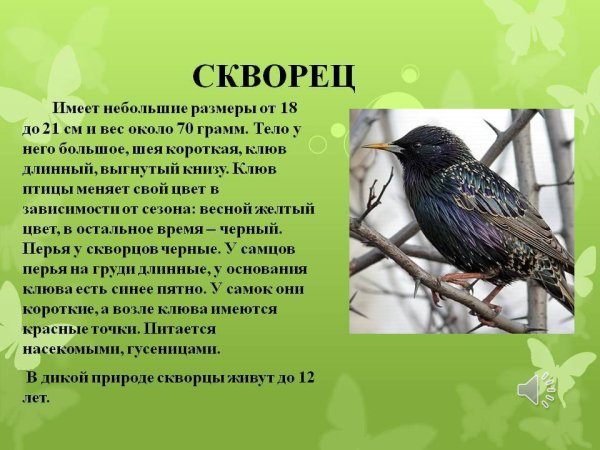 СКВОРЕЦ

Имеет небольшие размеры от 18 до 21 см и вес около 70 грамм. Тело у него большое, шея короткая, клюв длинный, выгнутый книзу. Клюв птицы меняет свой цвет в зависимости от сезона: весной желтый цвет, в остальное время – черный. Перья у скворцов черные. У самцов перья на груди длинные, у основания клюва есть синее пятно. У самок они короткие, а возле клюва имеются красные точки. Питается насекомыми, гусеницами.

В дикой природе скворцы живут до 12 лет.